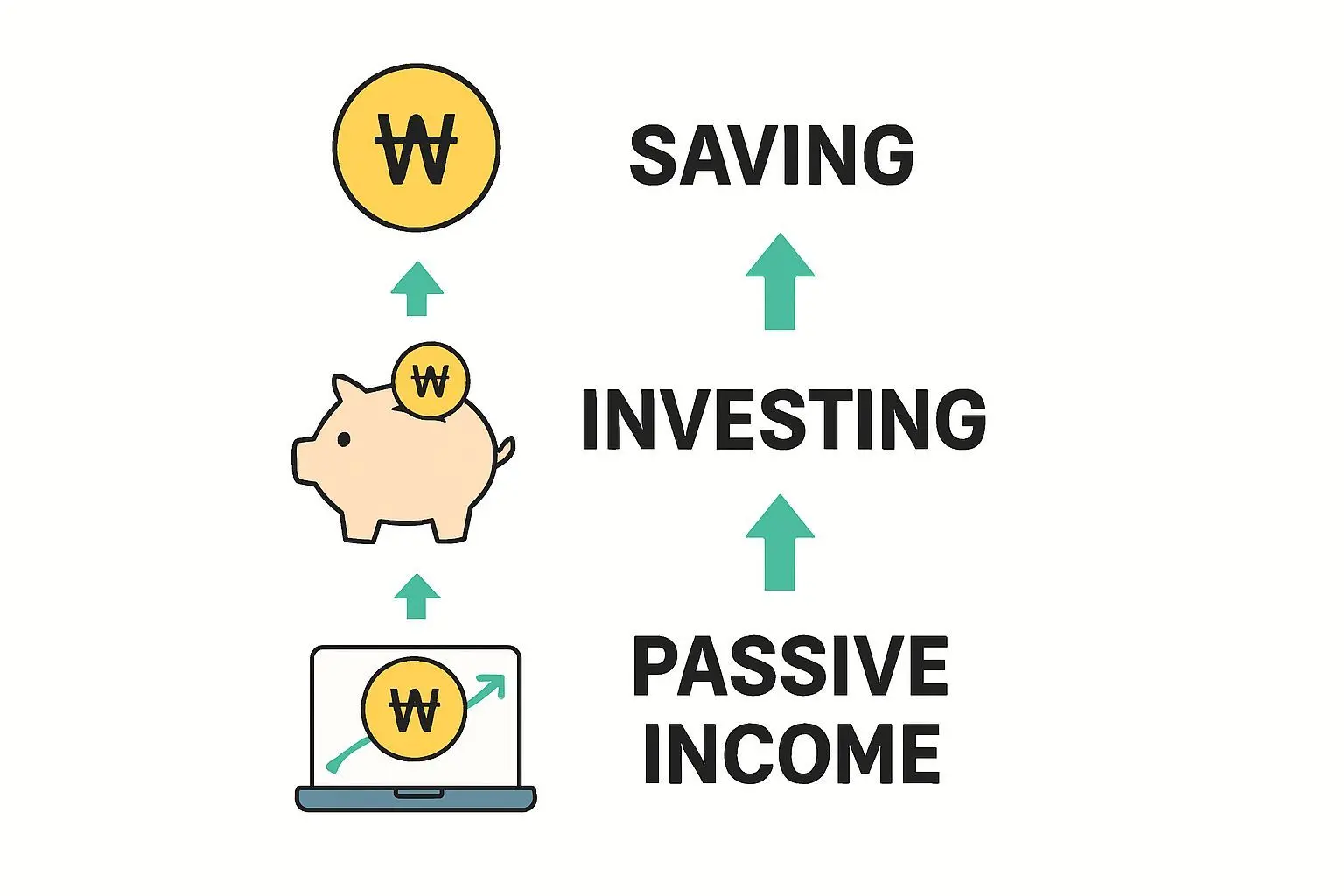 ₩

SAVING

₩

INVESTING

₩

PASSIVE INCOME